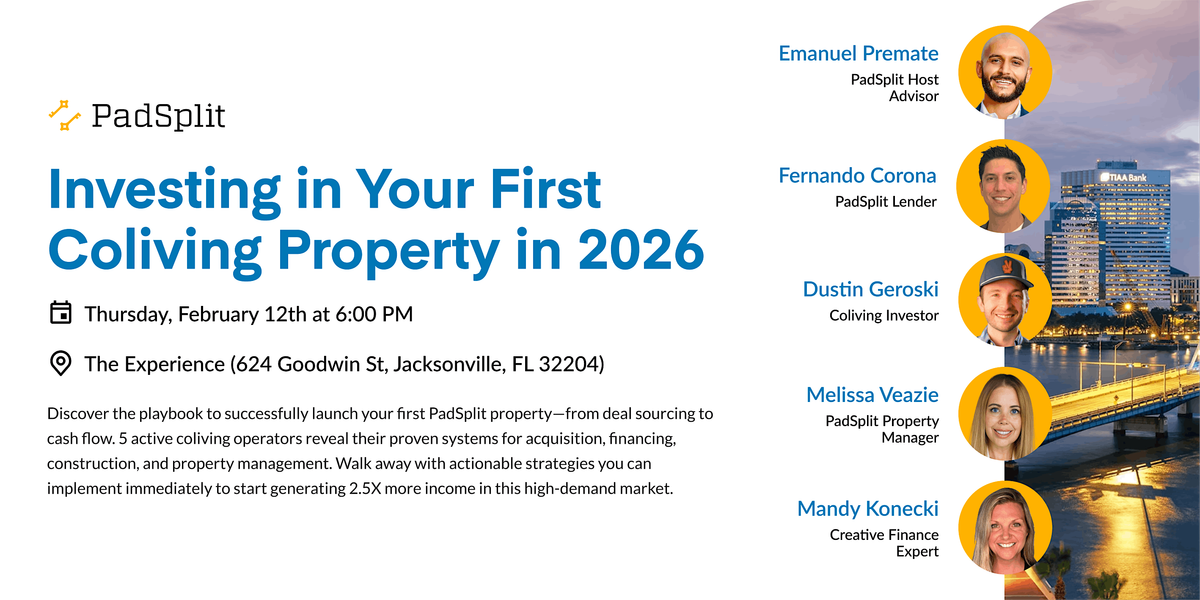 PadSplit

Investing in Your First Coliving Property in 2026

Thursday, February 12th at 6:00 PM

The Experience (624 Goodwin St, Jacksonville, FL 32204)

Discover the playbook to successfully launch your first PadSplit property—from deal sourcing to cash flow. 5 active coliving operators reveal their proven systems for acquisition, financing, construction, and property management. Walk away with actionable strategies you can implement immediately to start generating 2.5X more income in this high-demand market.

Emanuel Premate
PadSplit Host Advisor

Fernando Corona
PadSplit Lender

Dustin Geroski
Coliving Investor

Melissa Veazie
PadSplit Property Manager

Mandy Konecki
Creative Finance Expert

TIAA Bank